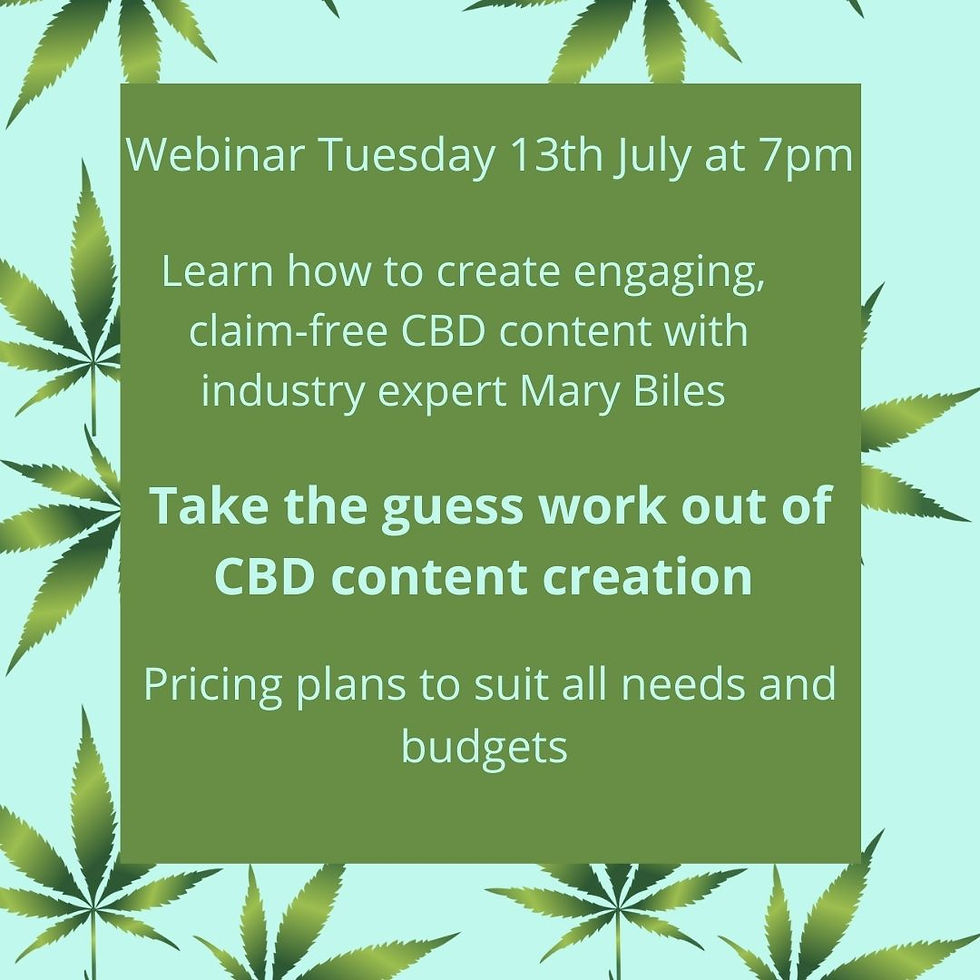 Webinar Tuesday 13th July at 7pm

Learn how to create engaging, claim-free CBD content with industry expert Mary Biles

Take the guess work out of CBD content creation

Pricing plans to suit all needs and budgets